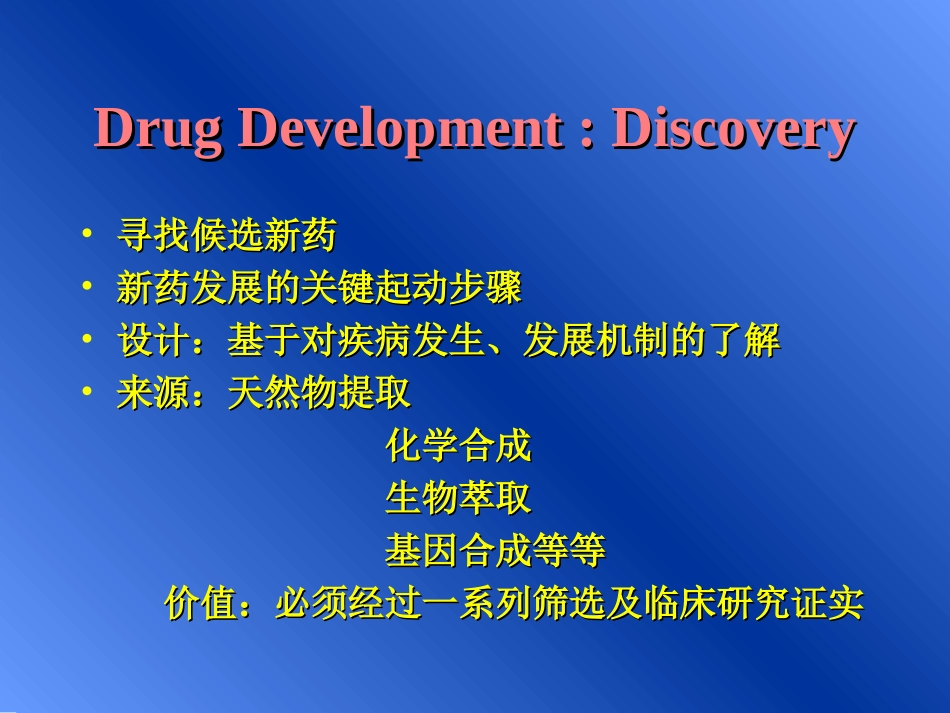 Drug Development : Discovery

• 寻找候选新药
• 新药发展的关键起动步骤
• 设计：基于对疾病发生、发展机制的了解
• 来源：天然物提取
化学合成
生物萃取
基因合成等等
价值：必须经过一系列筛选及临床研究证实